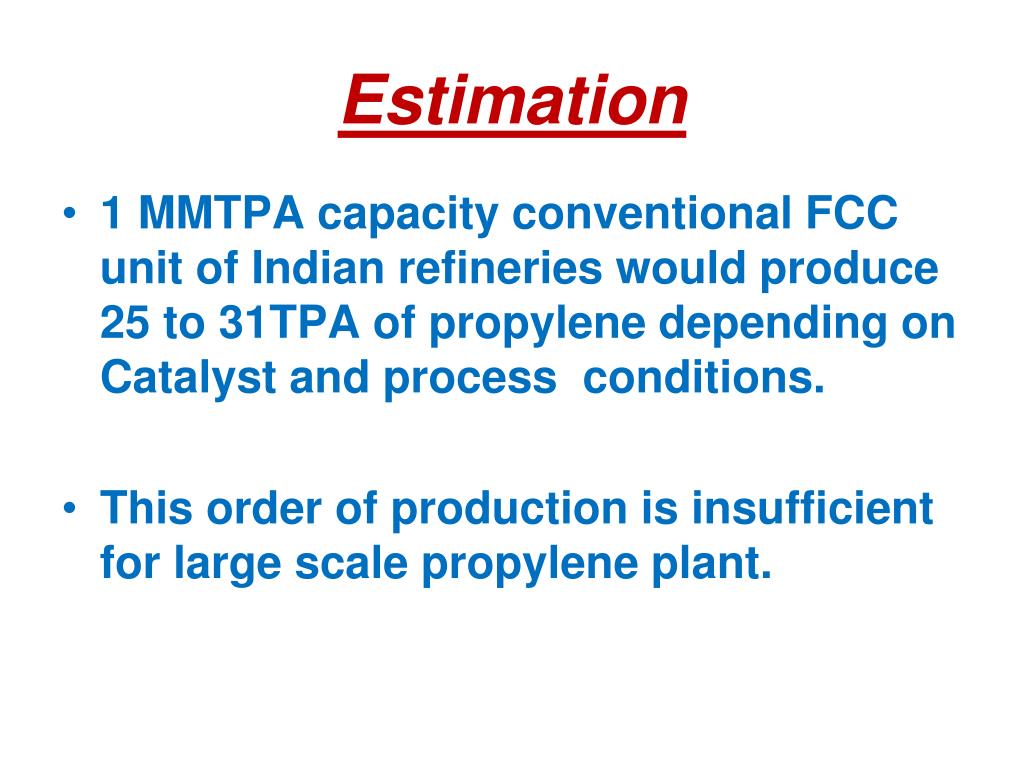 Estimation

• 1 MMTPA capacity conventional FCC unit of Indian refineries would produce 25 to 31TPA of propylene depending on Catalyst and process conditions.

• This order of production is insufficient for large scale propylene plant.